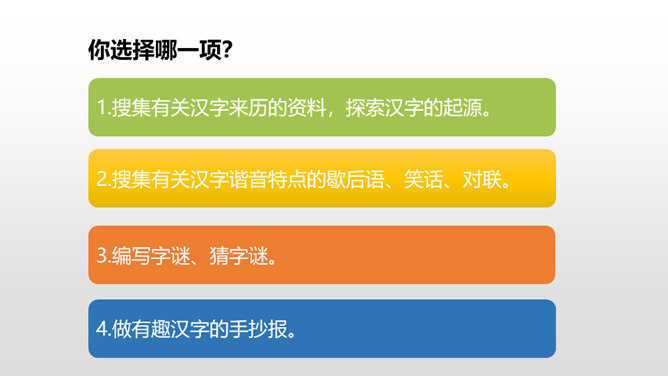 你选择哪一项?

1.搜集有关汉字来历的资料，探索汉字的起源。

2.搜集有关汉字谐音特点的歇后语、笑话、对联。

3.编写字谜、猜字谜。

4.做有趣汉字的手抄报。